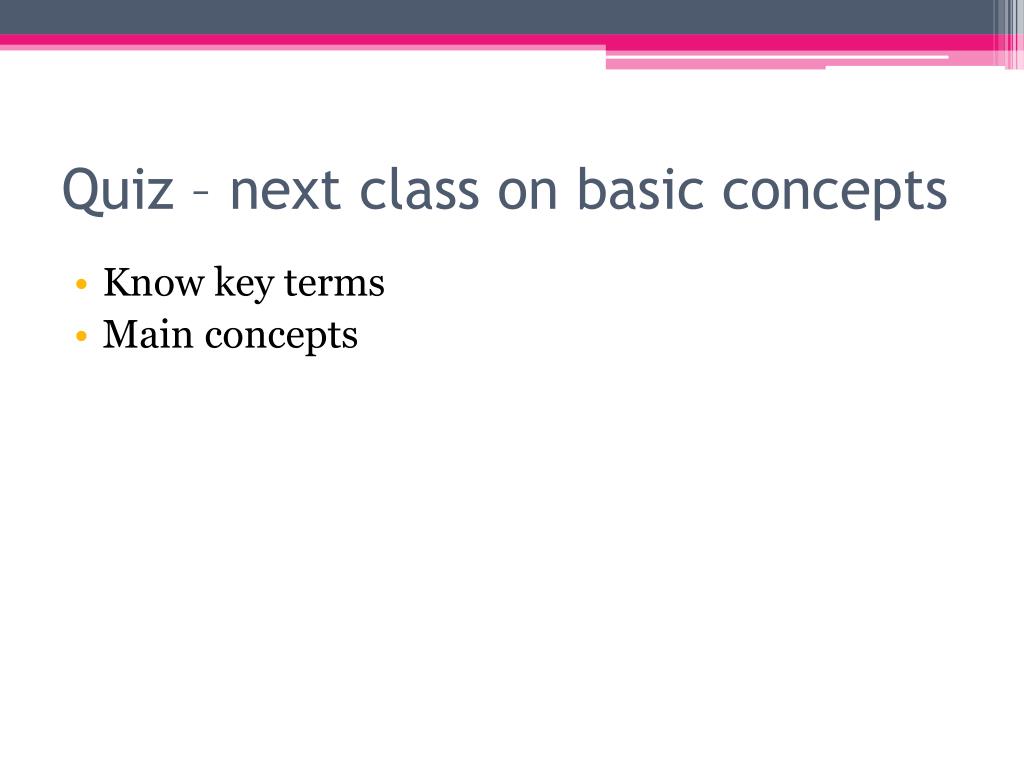 Quiz – next class on basic concepts

• Know key terms
• Main concepts